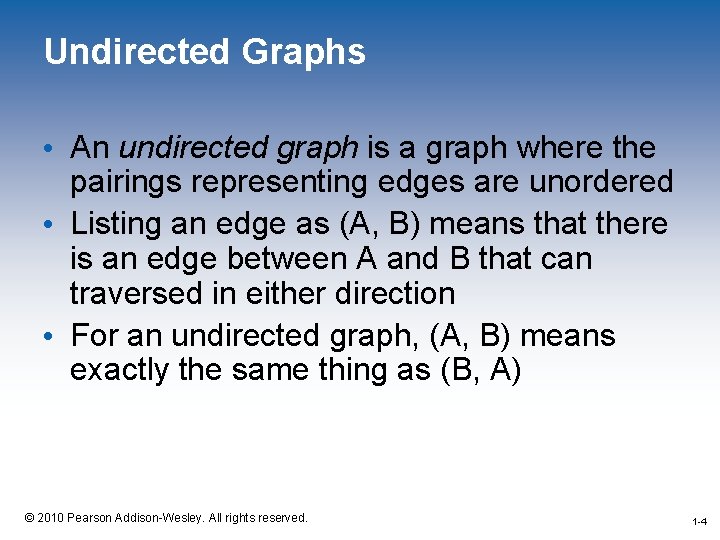 Undirected Graphs

• An undirected graph is a graph where the pairings representing edges are unordered

• Listing an edge as (A, B) means that there is an edge between A and B that can traversed in either direction

• For an undirected graph, (A, B) means exactly the same thing as (B, A)

© 2010 Pearson Addison-Wesley. All rights reserved.

1-4